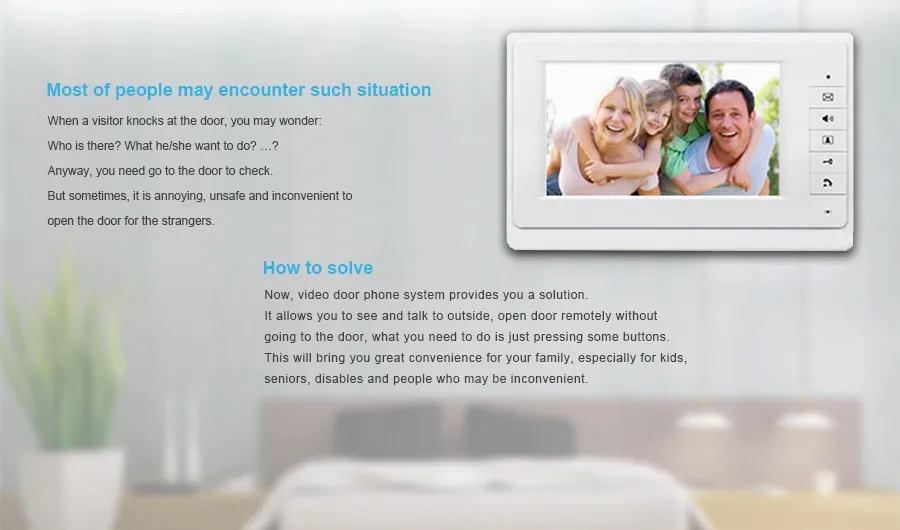 Most of people may encounter such situation

When a visitor knocks at the door, you may wonder:
Who is there? What he/she want to do? …?
Anyway, you need go to the door to check.
But sometimes, it is annoying, unsafe and inconvenient to open the door for the strangers.

How to solve

Now, video door phone system provides you a solution.
It allows you to see and talk to outside, open door remotely without going to the door, what you need to do is just pressing some buttons.
This will bring you great convenience for your family, especially for kids, seniors, disables and people who may be inconvenient.